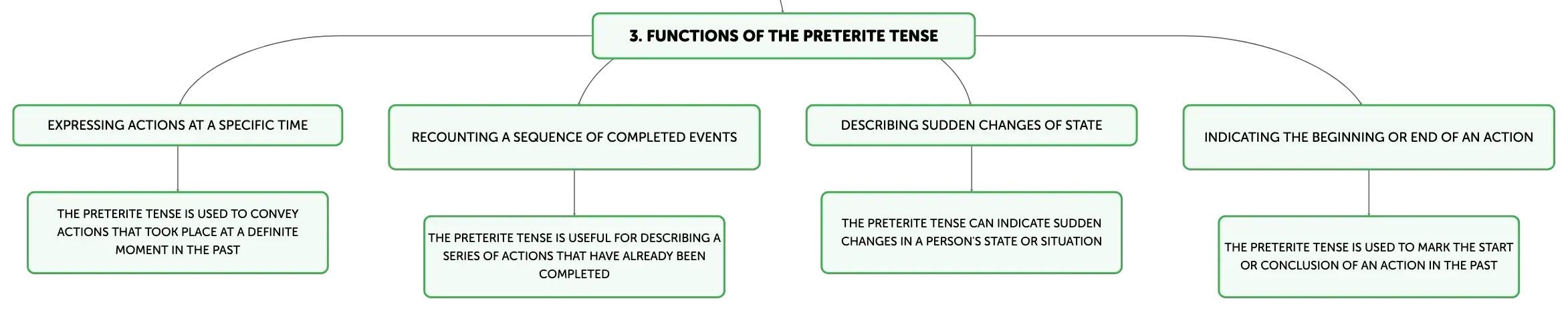 3. FUNCTIONS OF THE PRETERITE TENSE

EXPRESSING ACTIONS AT A SPECIFIC TIME

THE PRETERITE TENSE IS USED TO CONVEY ACTIONS THAT TOOK PLACE AT A DEFINITE MOMENT IN THE PAST

RECOUNTING A SEQUENCE OF COMPLETED EVENTS

THE PRETERITE TENSE IS USEFUL FOR DESCRIBING A SERIES OF ACTIONS THAT HAVE ALREADY BEEN COMPLETED

DESCRIBING SUDDEN CHANGES OF STATE

THE PRETERITE TENSE CAN INDICATE SUDDEN CHANGES IN A PERSON'S STATE OR SITUATION

INDICATING THE BEGINNING OR END OF AN ACTION

THE PRETERITE TENSE IS USED TO MARK THE START OR CONCLUSION OF AN ACTION IN THE PAST